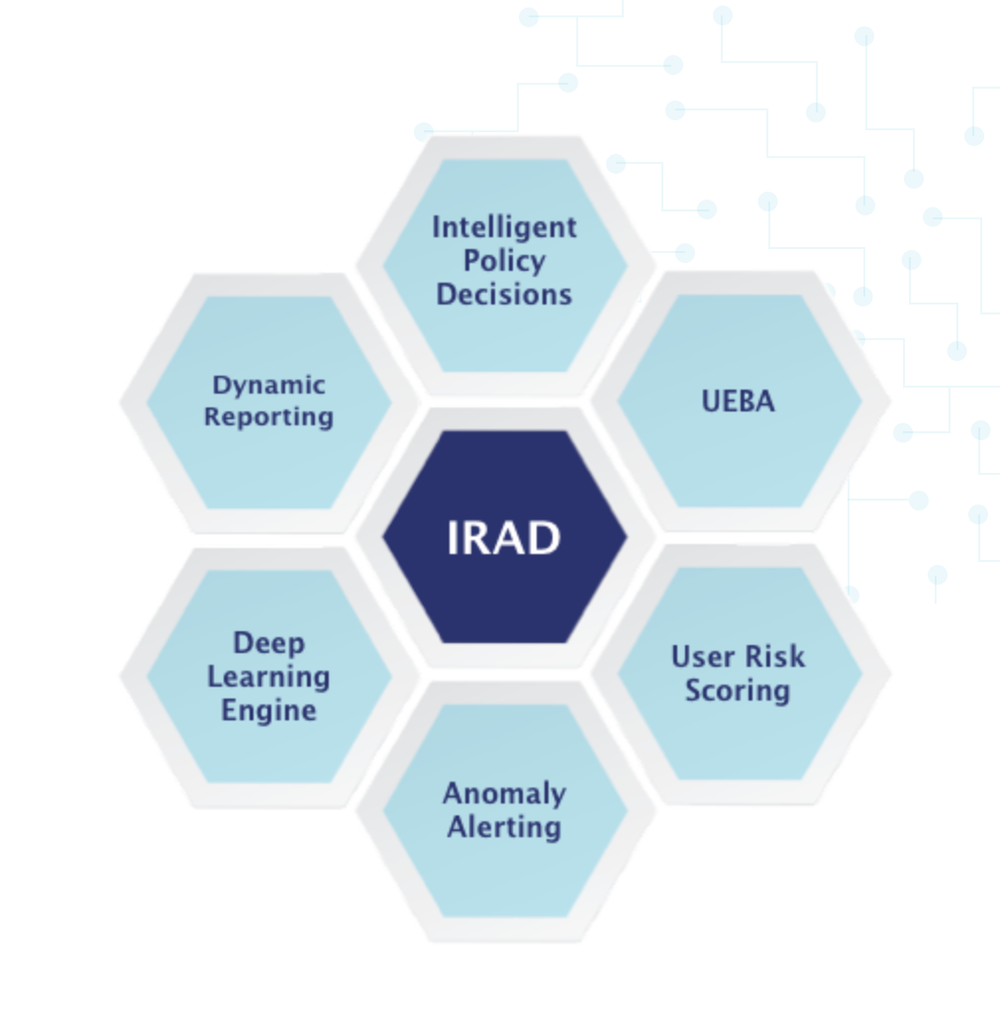 Intelligent Policy Decisions

Dynamic Reporting

UEBA

IRAD

Deep Learning Engine

User Risk Scoring

Anomaly Alerting